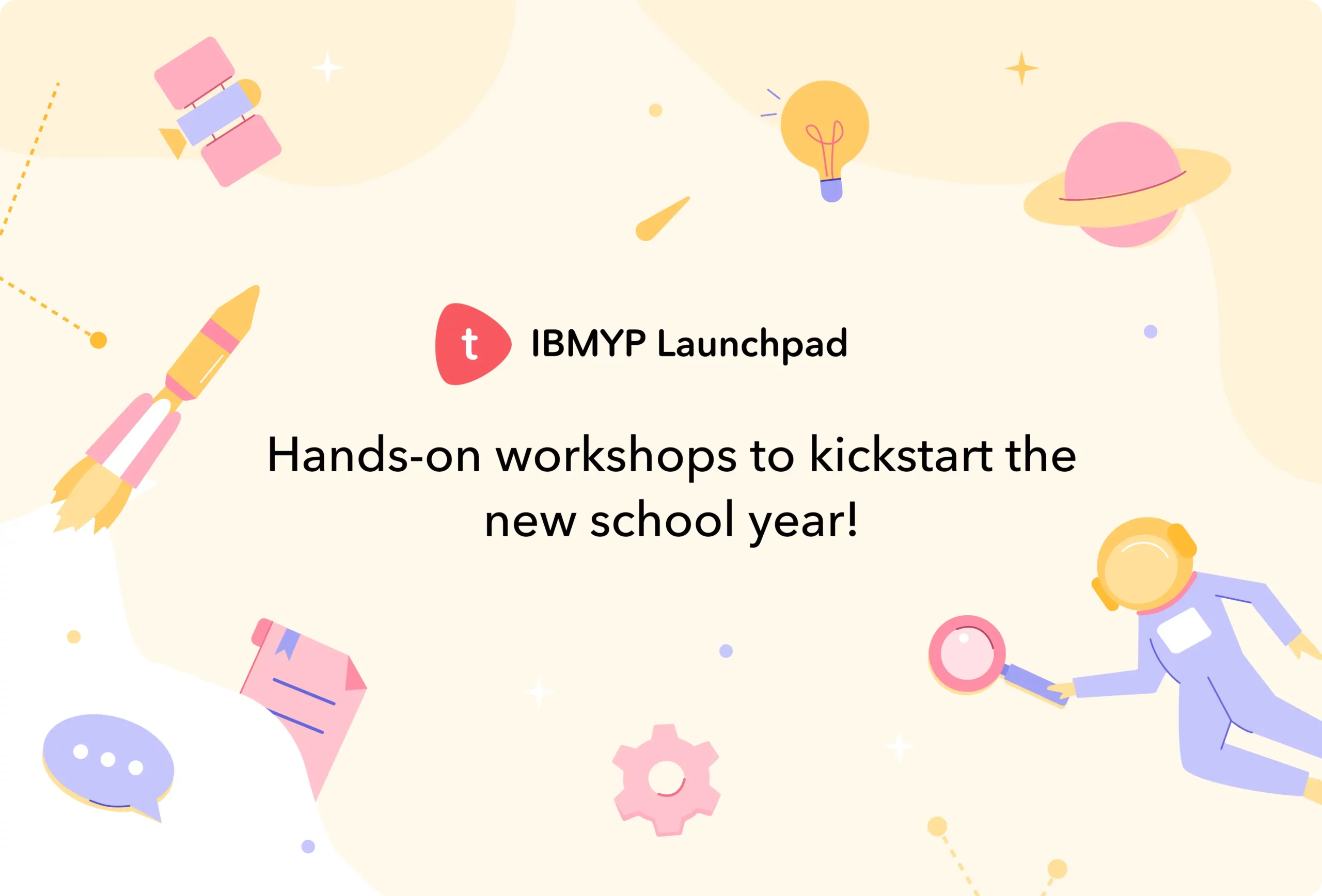 t IBMYP Launchpad

Hands-on workshops to kickstart the new school year!